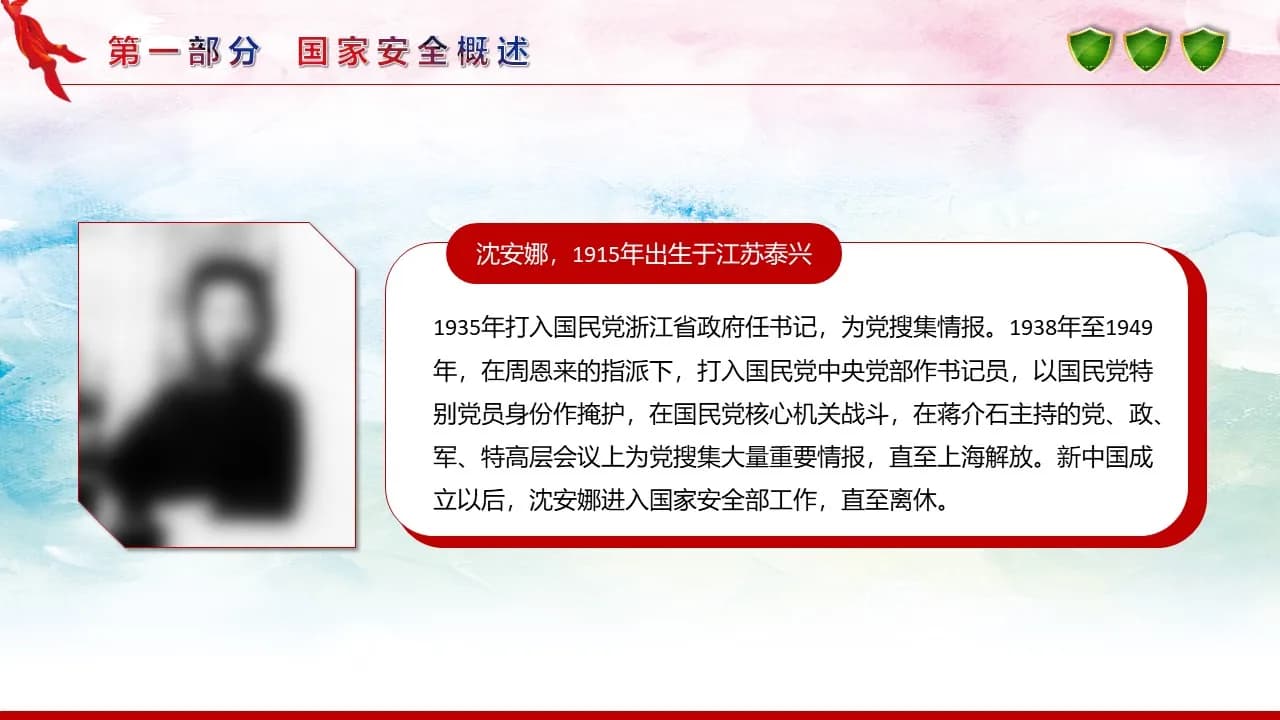 第一部分　国家安全概述

沈安娜，1915年出生于江苏泰兴

1935年打入国民党浙江省政府任书记，为党搜集情报。1938年至1949年，在周恩来的指派下，打入国民党中央党部作书记员，以国民党特别党员身份作掩护，在国民党核心机关战斗，在蒋介石主持的党、政、军、特高层会议上为党搜集大量重要情报，直至上海解放。新中国成立以后，沈安娜进入国家安全部工作，直至离休。